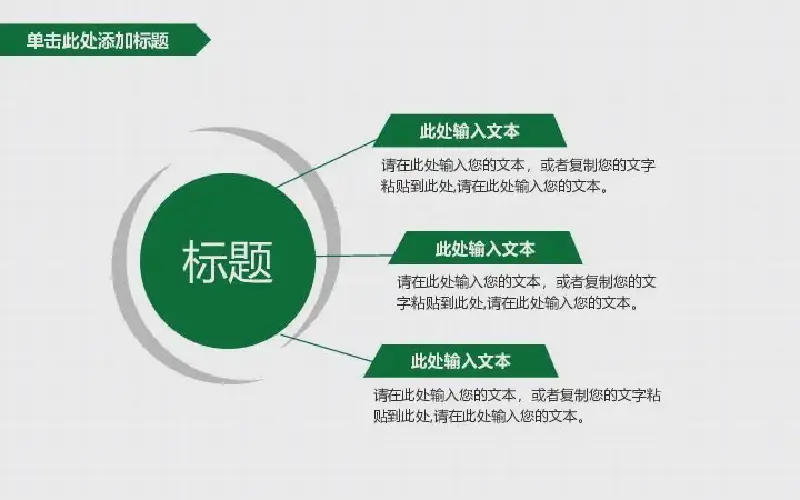 单击此处添加标题

标题

此处输入文本

请在此处输入您的文本，或者复制您的文字粘贴到此处,请在此处输入您的文本。

此处输入文本

请在此处输入您的文本，或者复制您的文字粘贴到此处,请在此处输入您的文本。

此处输入文本

请在此处输入您的文本，或者复制您的文字粘贴到此处,请在此处输入您的文本。